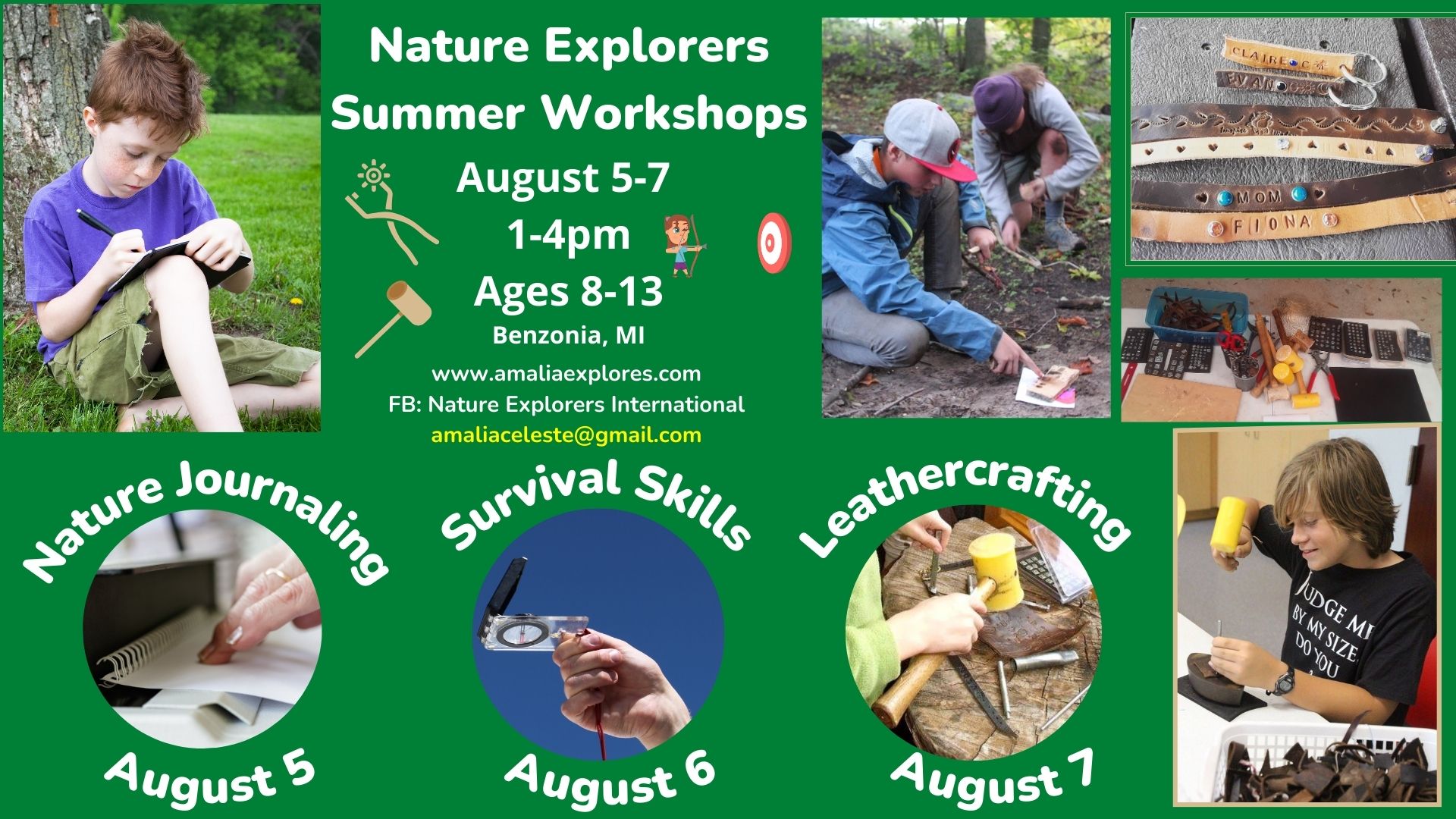 Nature Explorers Summer Workshops

August 5-7
1-4pm
Ages 8-13
Benzonia, MI
www.amaliaexplores.com
FB: Nature Explorers International
amaliaceleste@gmail.com

CLAIRE C
EVAN
MOM
FIONA

Nature Journaling
August 5

Survival Skills
August 6

Leathercrafting
August 7

JUDGE ME BY MY SIZE DO YOU